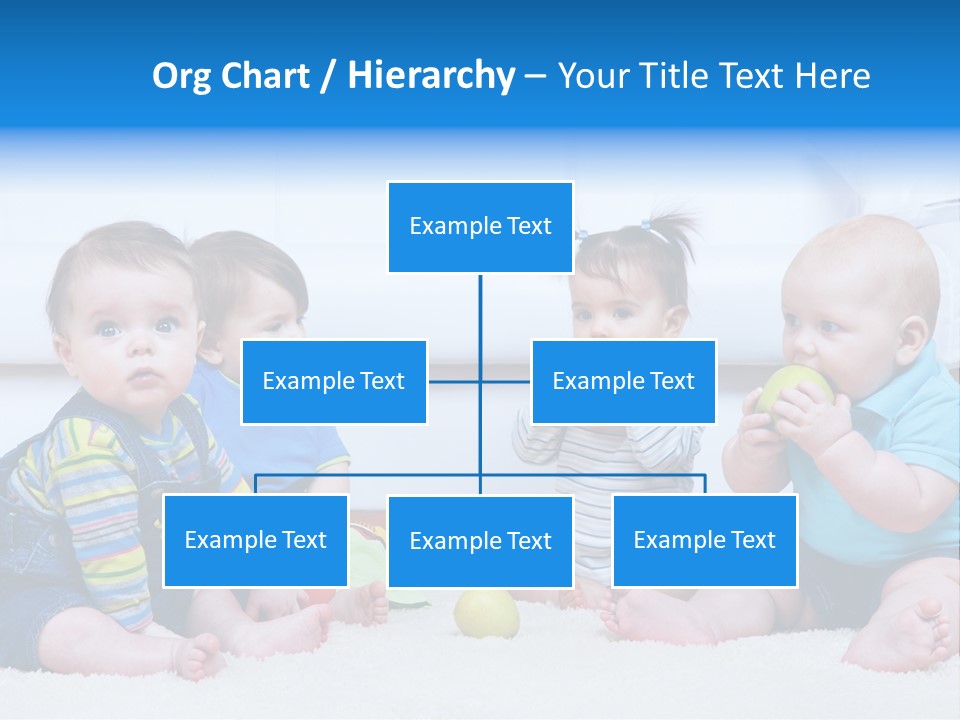 Org Chart / Hierarchy – Your Title Text Here

Example Text

Example Text

Example Text

Example Text

Example Text

Example Text